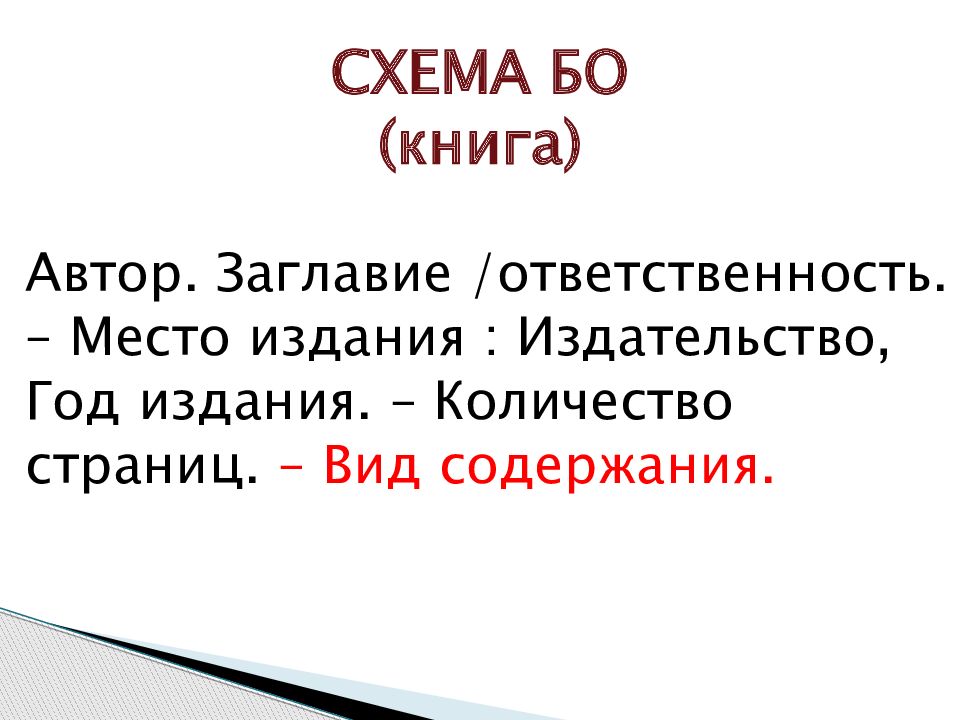 СХЕМА БО
(книга)

Автор. Заглавие /ответственность. – Место издания : Издательство, Год издания. – Количество страниц. – Вид содержания.